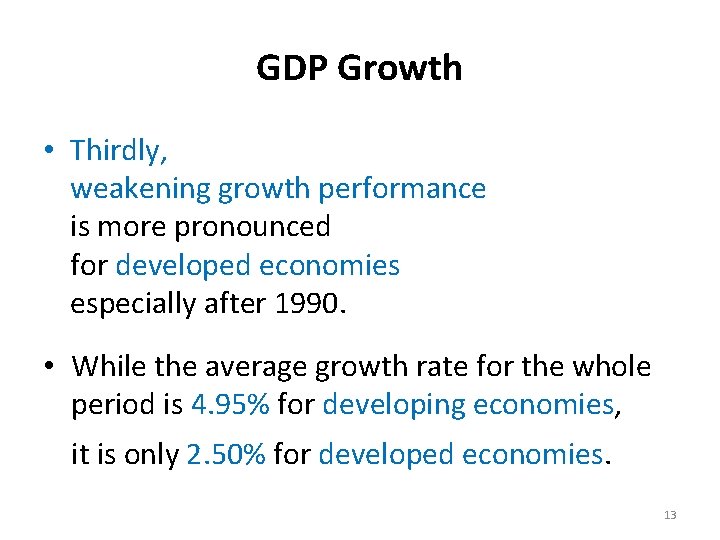 GDP Growth

• Thirdly, weakening growth performance is more pronounced for developed economies especially after 1990.

• While the average growth rate for the whole period is 4.95% for developing economies,

it is only 2.50% for developed economies.

13